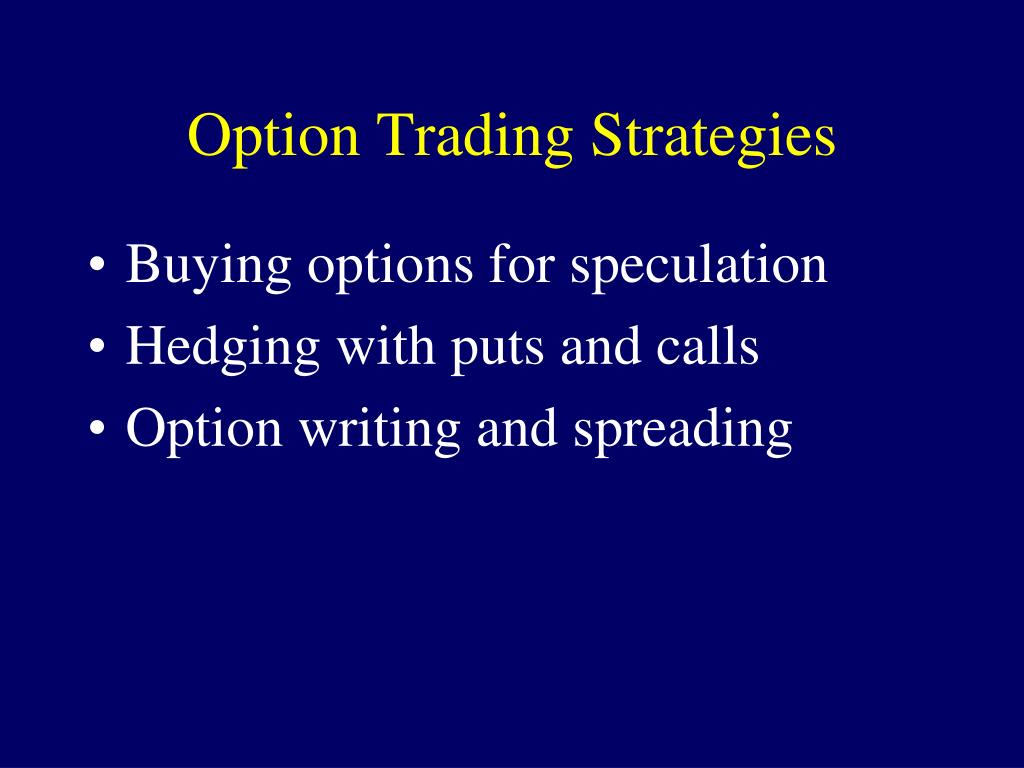 Option Trading Strategies

• Buying options for speculation
• Hedging with puts and calls
• Option writing and spreading